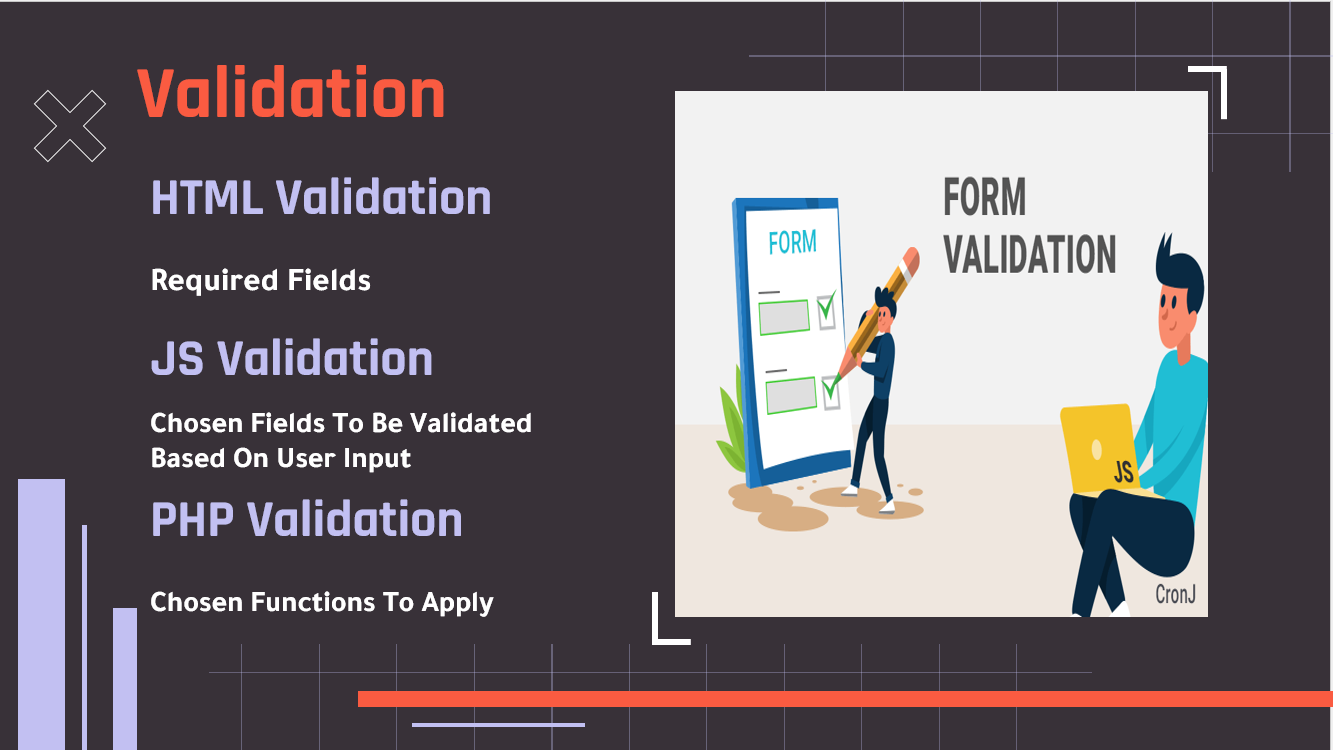 Validation

HTML Validation

Required Fields

JS Validation

Chosen Fields To Be Validated Based On User Input

PHP Validation

Chosen Functions To Apply

FORM

FORM VALIDATION

JS

CronJ